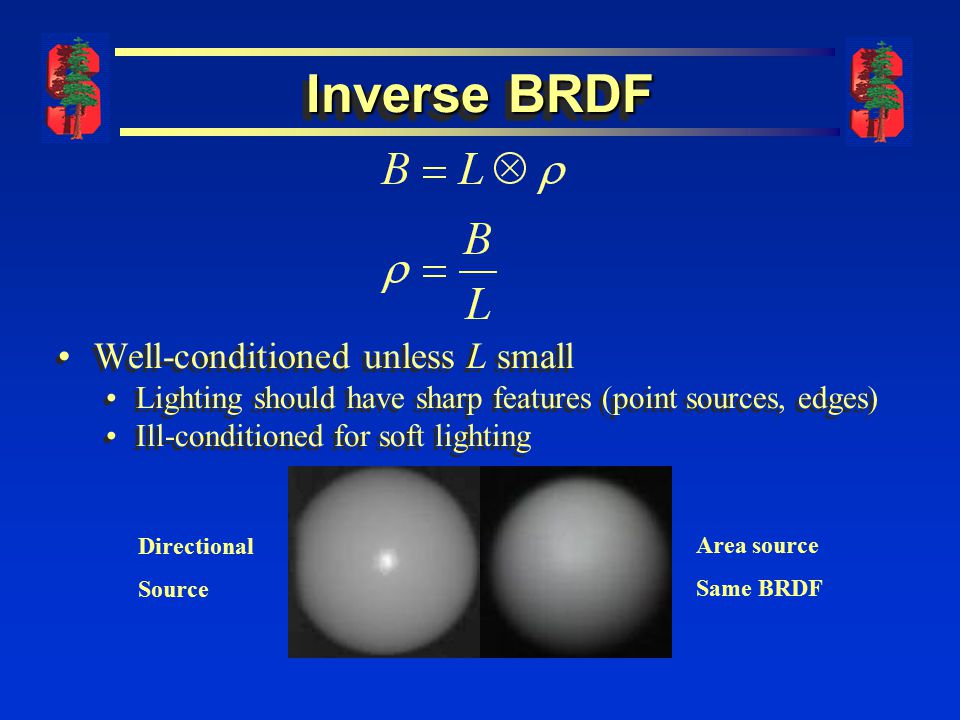 Inverse BRDF

$B = L \otimes \rho$

$\rho = \frac{B}{L}$

• Well-conditioned unless $L$ small
  • Lighting should have sharp features (point sources, edges)
  • Ill-conditioned for soft lighting

Directional Source

Area source Same BRDF